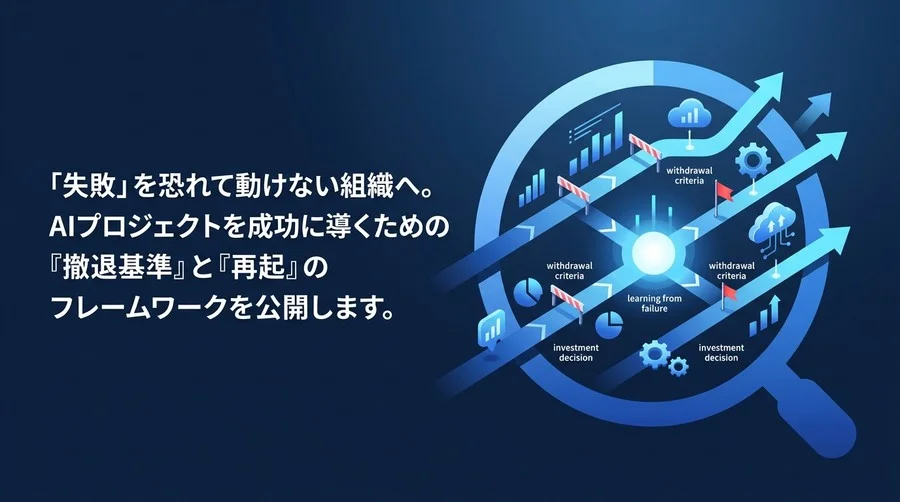 「失敗」を恐れて動けない組織へ。
AIプロジェクトを成功に導くための
『撤退基準』と『再起』の
フレームワークを公開します。

withdrawal criteria

withdrawal criteria

withdrawal criteria

learning from failure

investment decision

investment decision